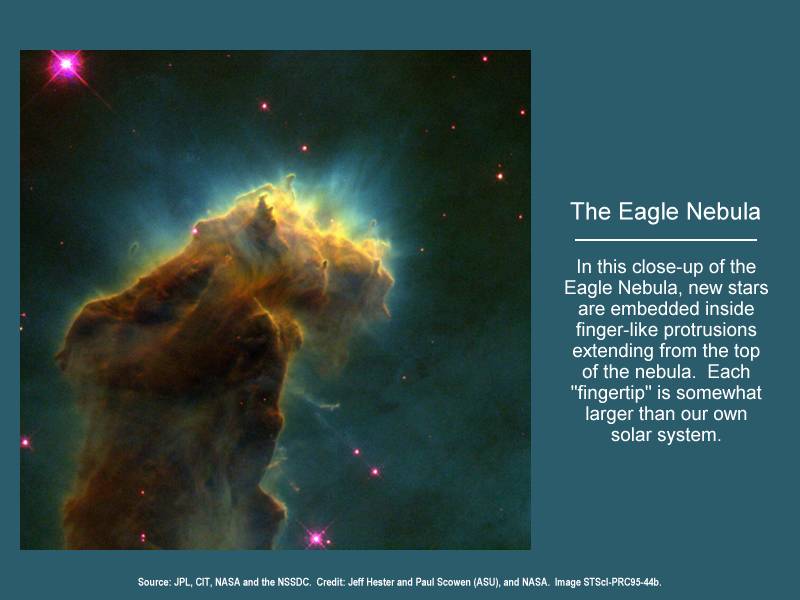 The Eagle Nebula

In this close-up of the Eagle Nebula, new stars are embedded inside finger-like protrusions extending from the top of the nebula. Each "fingertip" is somewhat larger than our own solar system.

Source: JPL, CIT, NASA and the NSSDC. Credit: Jeff Hester and Paul Scowen (ASU), and NASA. Image STScI-PRC95-44b.